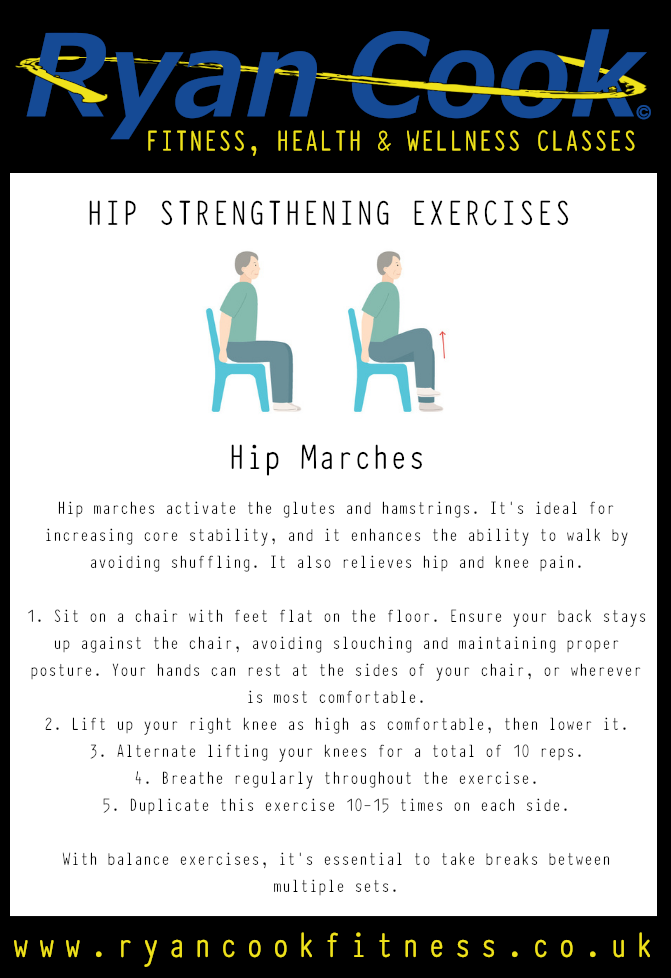 Ryan Cook©
FITNESS, HEALTH & WELLNESS CLASSES

HIP STRENGTHENING EXERCISES

Hip Marches

Hip marches activate the glutes and hamstrings. It's ideal for increasing core stability, and it enhances the ability to walk by avoiding shuffling. It also relieves hip and knee pain.

1. Sit on a chair with feet flat on the floor. Ensure your back stays up against the chair, avoiding slouching and maintaining proper posture. Your hands can rest at the sides of your chair, or wherever is most comfortable.
2. Lift up your right knee as high as comfortable, then lower it.
3. Alternate lifting your knees for a total of 10 reps.
4. Breathe regularly throughout the exercise.
5. Duplicate this exercise 10-15 times on each side.

With balance exercises, it's essential to take breaks between multiple sets.

www.ryancookfitness.co.uk